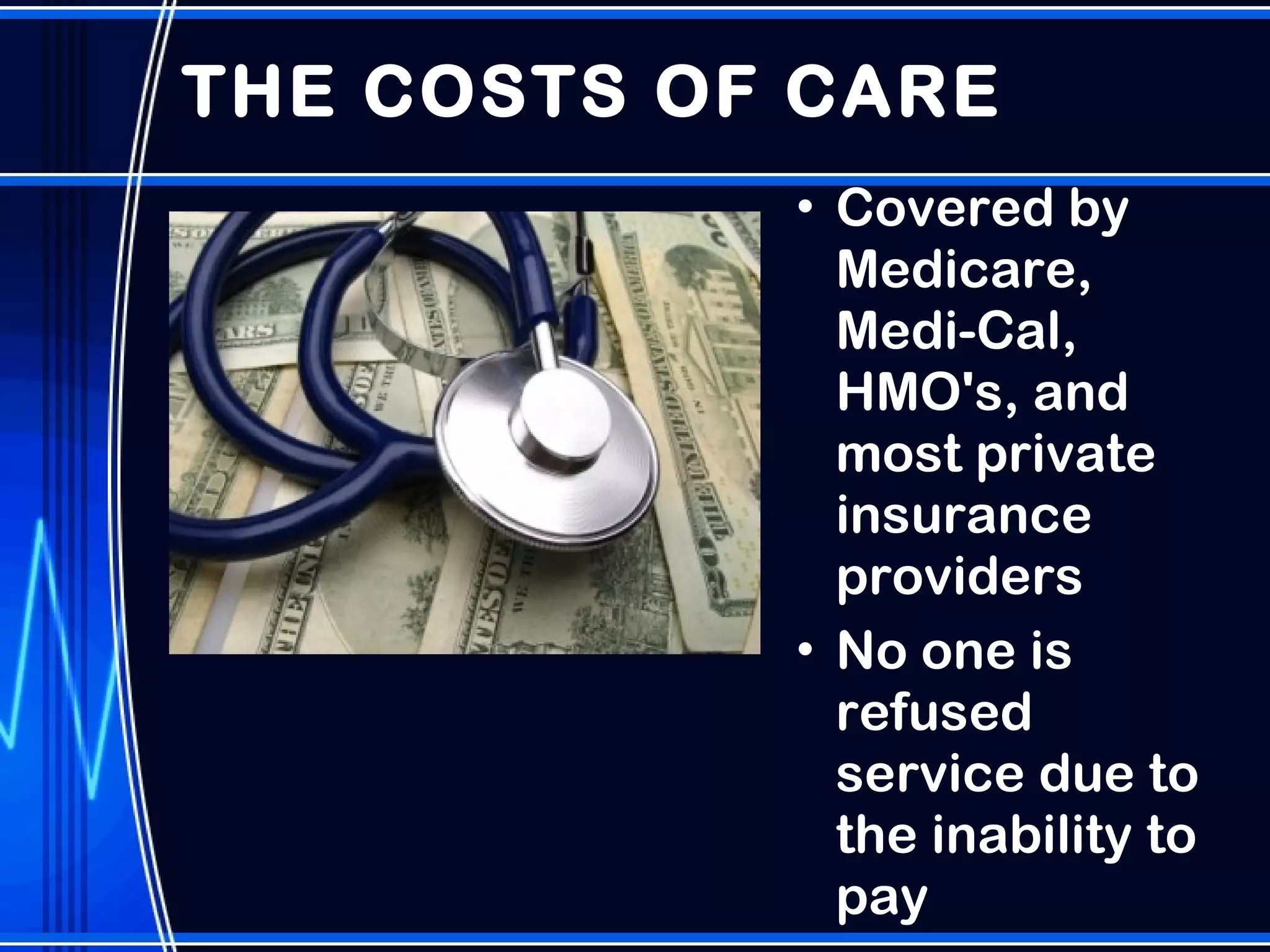 THE COSTS OF CARE

• Covered by Medicare, Medi-Cal, HMO's, and most private insurance providers
• No one is refused service due to the inability to pay